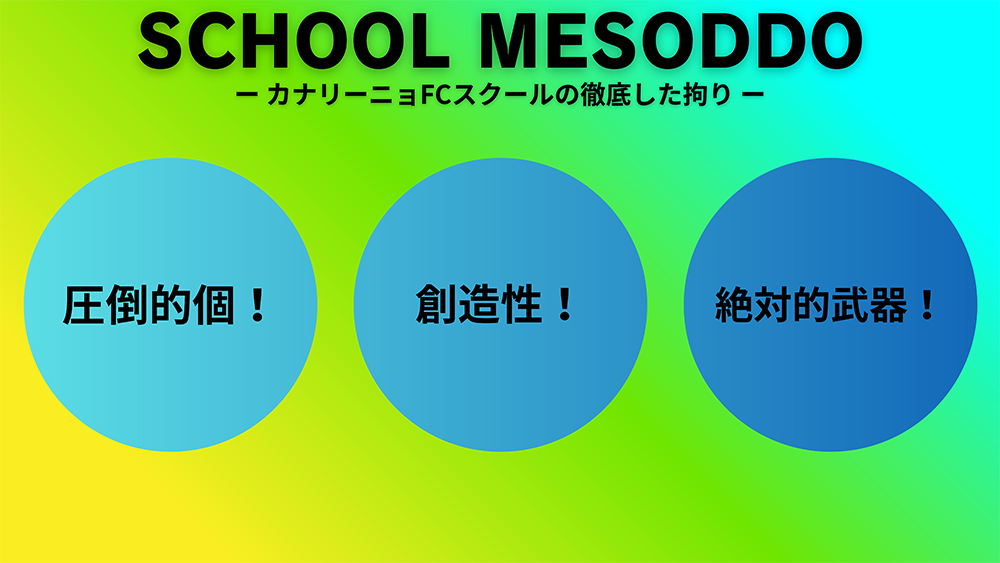 SCHOOL MESODDO

ー カナリーニョFCスクールの徹底した拘り ー

圧倒的個！

創造性！

絶対的武器！